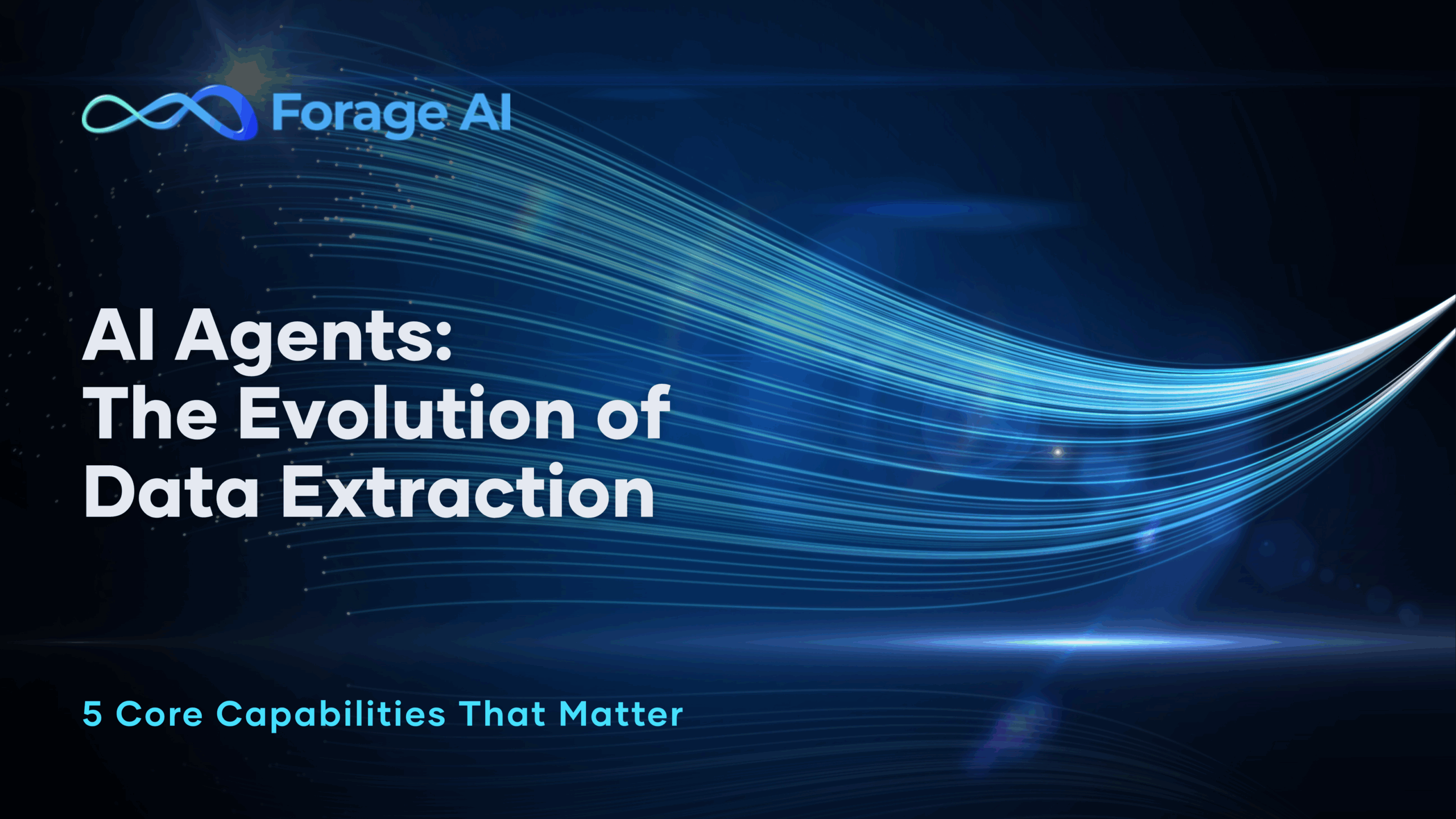 Forage AI

AI Agents:
The Evolution of
Data Extraction

5 Core Capabilities That Matter